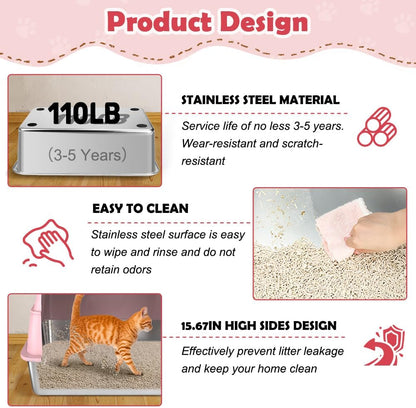 Product Design

110LB

(3-5 Years)

STAINLESS STEEL MATERIAL

Service life of no less 3-5 years. Wear-resistant and scratch-resistant

EASY TO CLEAN

Stainless steel surface is easy to wipe and rinse and do not retain odors

15.67IN HIGH SIDES DESIGN

Effectively prevent litter leakage and keep your home clean